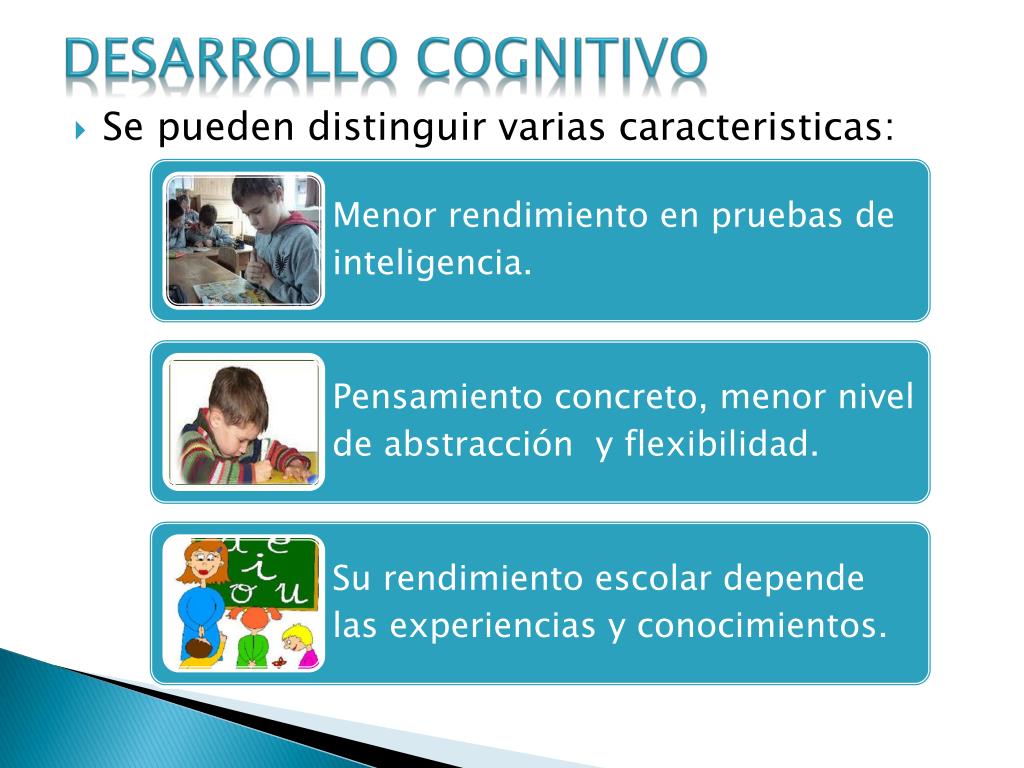 DESARROLLO COGNITIVO

Se pueden distinguir varias caracteristicas:

Menor rendimiento en pruebas de inteligencia.

Pensamiento concreto, menor nivel de abstracción y flexibilidad.

a e i o u

Su rendimiento escolar depende las experiencias y conocimientos.